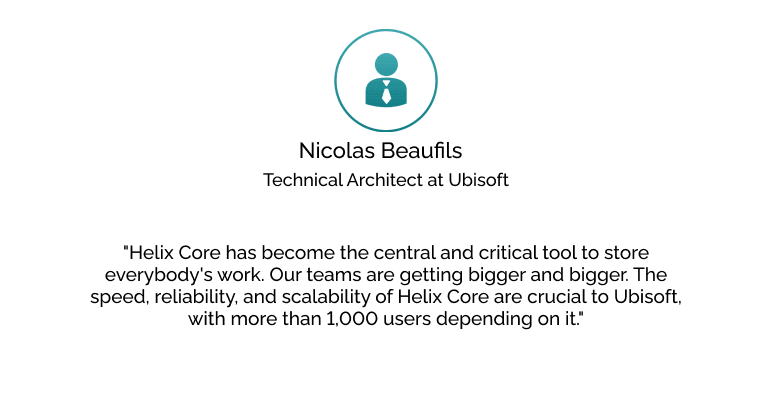 Nicolas Beaufils
Technical Architect at Ubisoft

"Helix Core has become the central and critical tool to store everybody's work. Our teams are getting bigger and bigger. The speed, reliability, and scalability of Helix Core are crucial to Ubisoft, with more than 1,000 users depending on it."